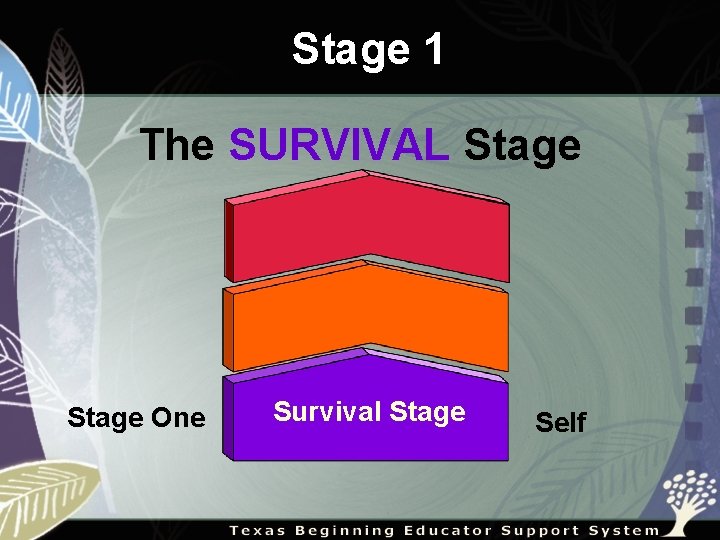 Stage 1

The SURVIVAL Stage

Stage One

Survival Stage

Self

Texas Beginning Educator Support System